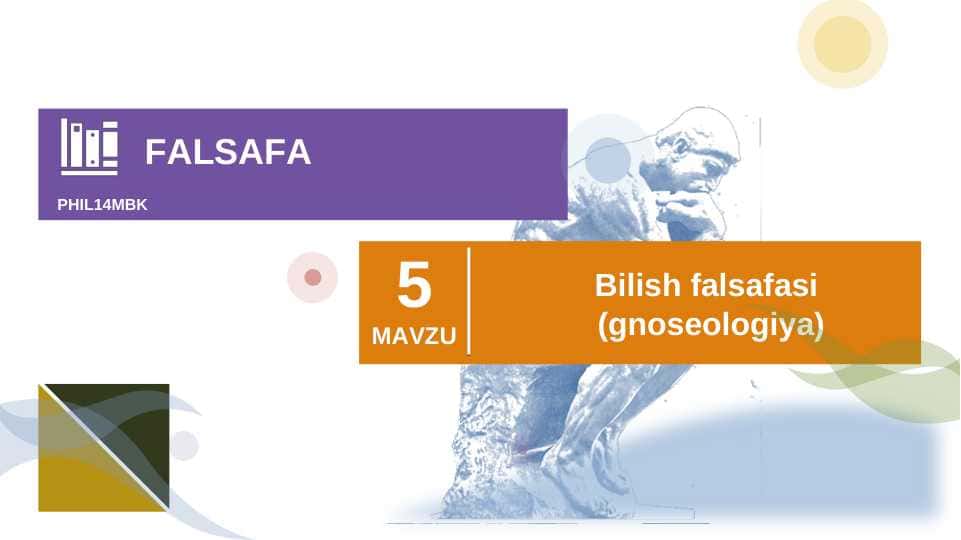 FALSAFA

PHIL14MBK

5
MAVZU

Bilish falsafasi (gnoseologiya)